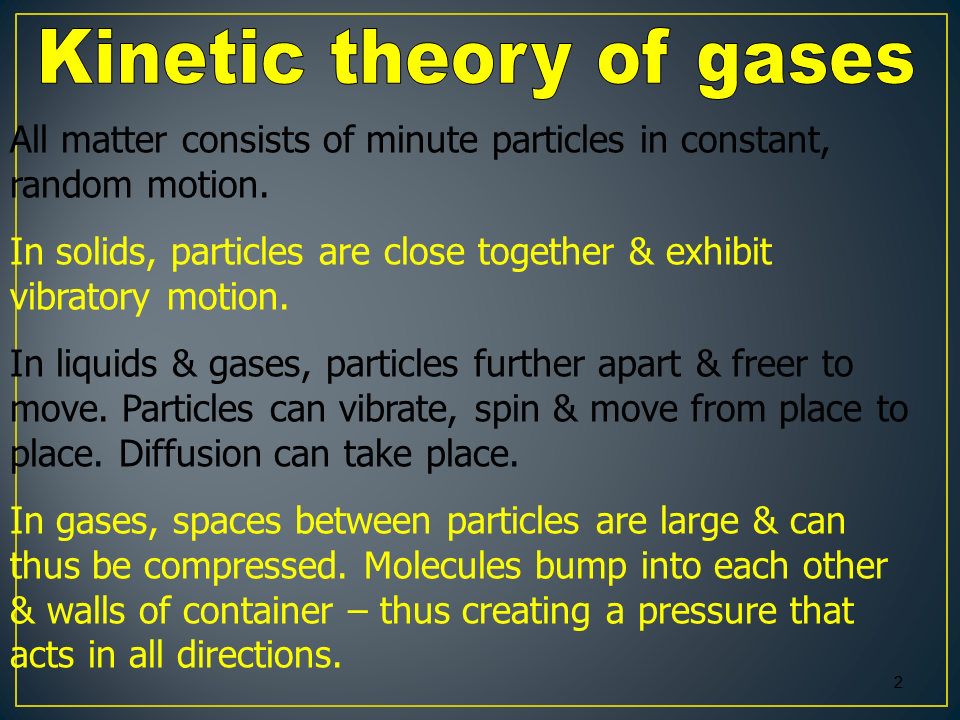 Kinetic theory of gases

All matter consists of minute particles in constant, random motion.

In solids, particles are close together & exhibit vibratory motion.

In liquids & gases, particles further apart & freer to move. Particles can vibrate, spin & move from place to place. Diffusion can take place.

In gases, spaces between particles are large & can thus be compressed. Molecules bump into each other & walls of container – thus creating a pressure that acts in all directions.

2